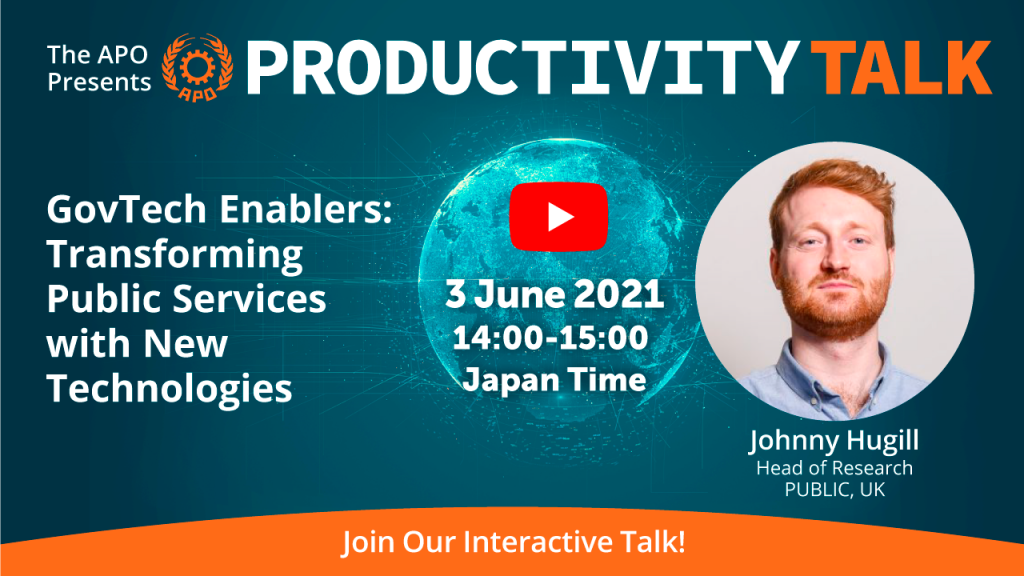 The APO Presents

APO

PRODUCTIVITY TALK

GovTech Enablers: Transforming Public Services with New Technologies

3 June 2021
14:00-15:00
Japan Time

Johnny Hugill
Head of Research
PUBLIC, UK

Join Our Interactive Talk!